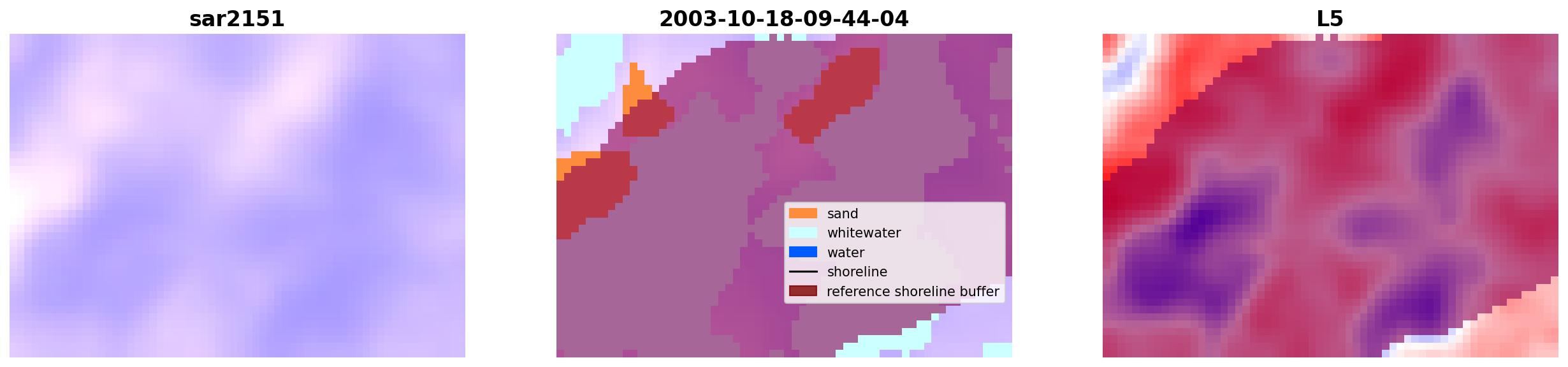 sar2151

2003-10-18-09-44-04

sand
whitewater
water
shoreline
reference shoreline buffer

L5